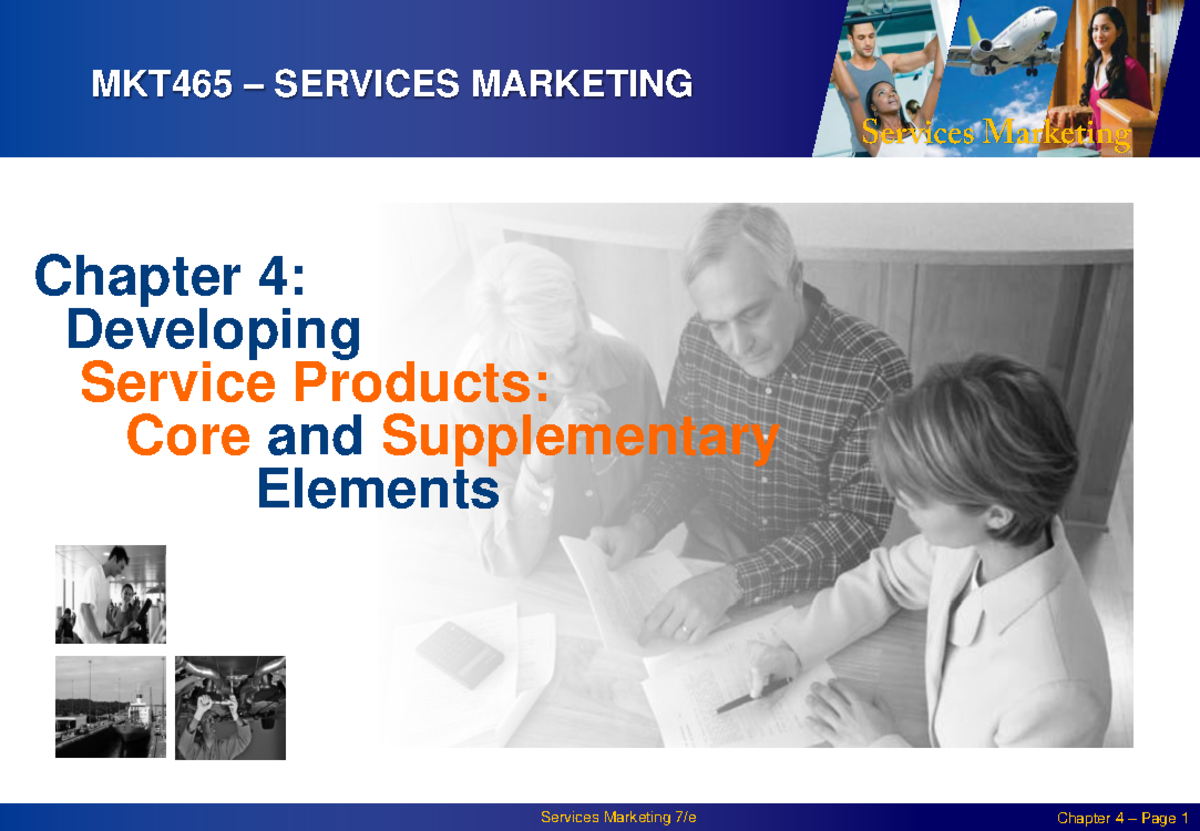 MKT465 – SERVICES MARKETING

Services Marketing

Chapter 4:
Developing
Service Products:
Core and Supplementary
Elements

Services Marketing 7/e

Chapter 4 – Page 1